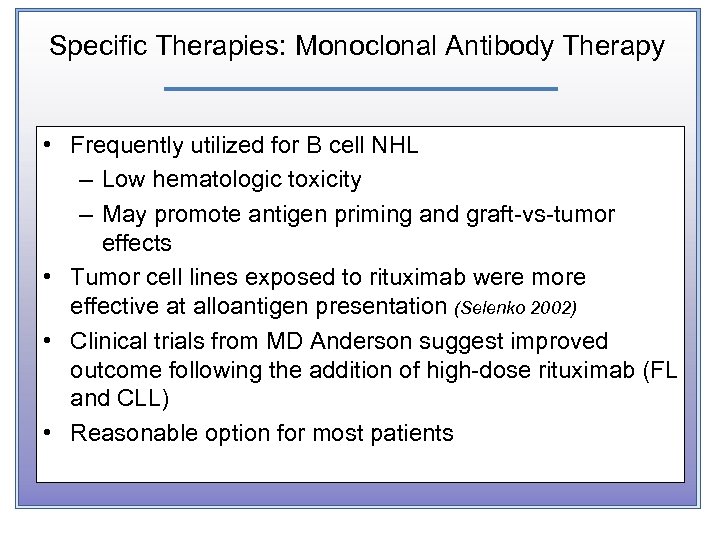 Specific Therapies: Monoclonal Antibody Therapy

• Frequently utilized for B cell NHL
– Low hematologic toxicity
– May promote antigen priming and graft-vs-tumor effects
• Tumor cell lines exposed to rituximab were more effective at alloantigen presentation (Selenko 2002)
• Clinical trials from MD Anderson suggest improved outcome following the addition of high-dose rituximab (FL and CLL)
• Reasonable option for most patients